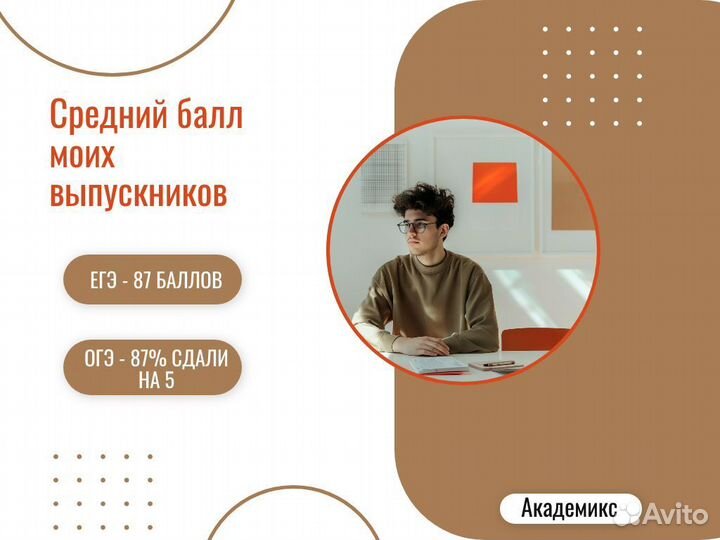 Средний балл моих выпускников

ЕГЭ - 87 БАЛЛОВ

ОГЭ - 87% СДАЛИ НА 5

Академикс

Avito